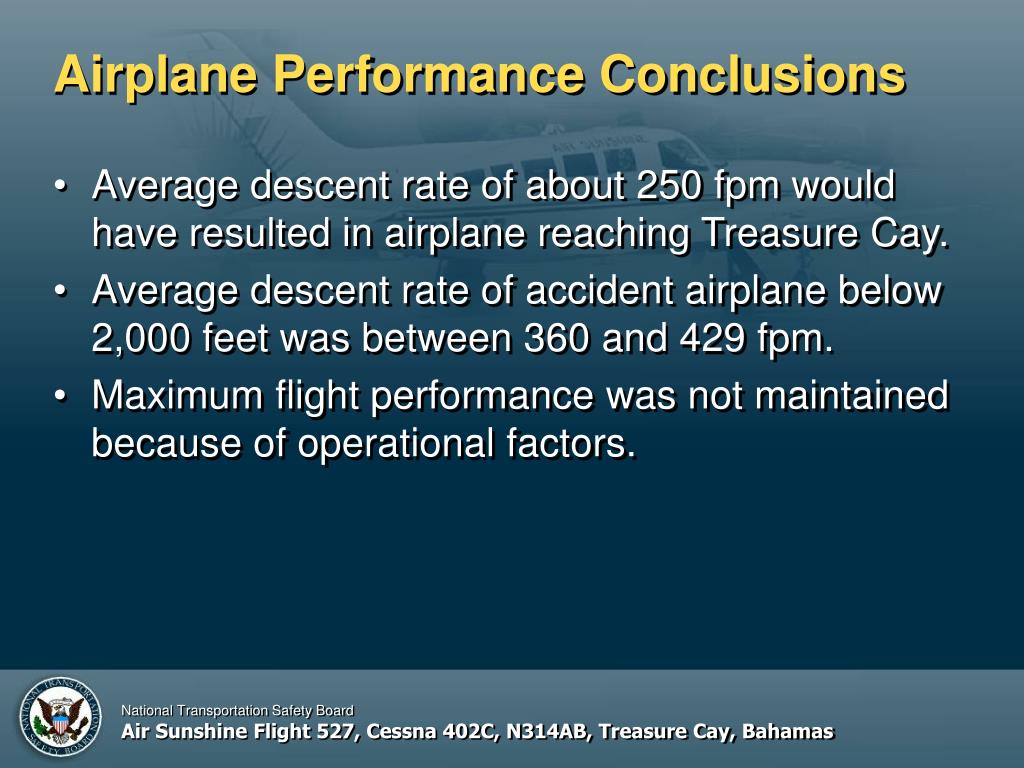 Airplane Performance Conclusions

• Average descent rate of about 250 fpm would have resulted in airplane reaching Treasure Cay.
• Average descent rate of accident airplane below 2,000 feet was between 360 and 429 fpm.
• Maximum flight performance was not maintained because of operational factors.

NATIONAL TRANSPORTATION SAFETY BOARD

National Transportation Safety Board
Air Sunshine Flight 527, Cessna 402C, N314AB, Treasure Cay, Bahamas